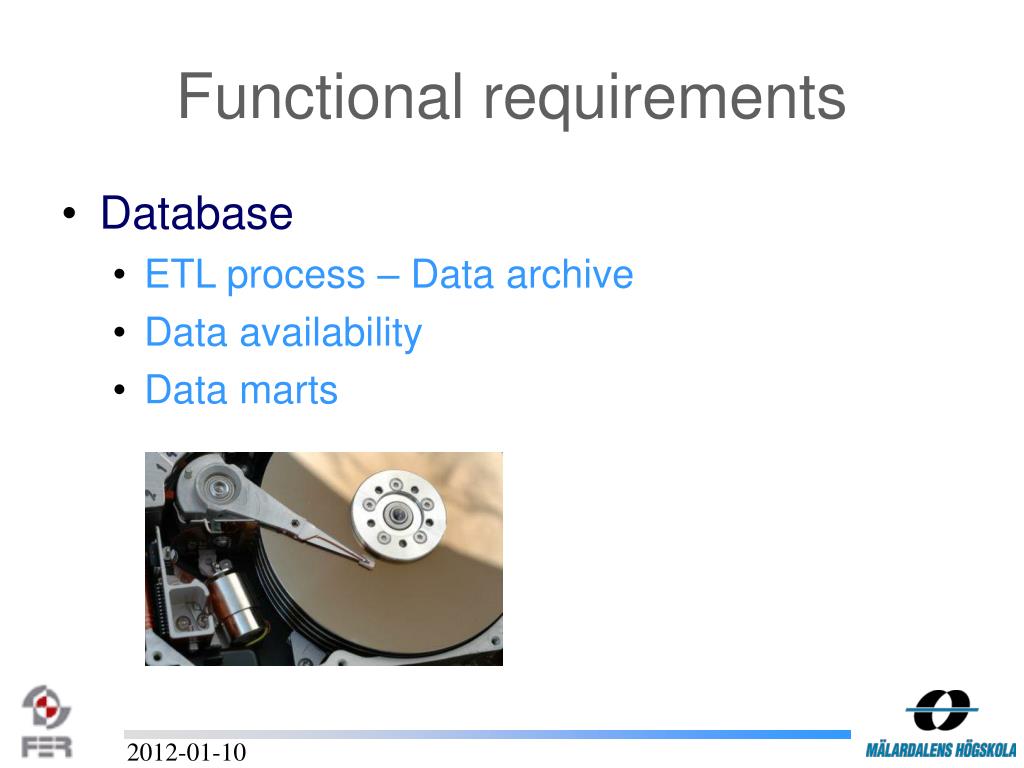 Functional requirements

• Database
 • ETL process – Data archive
 • Data availability
 • Data marts

FER

2012-01-10

MÄLARDALENS HÖGSKOLA